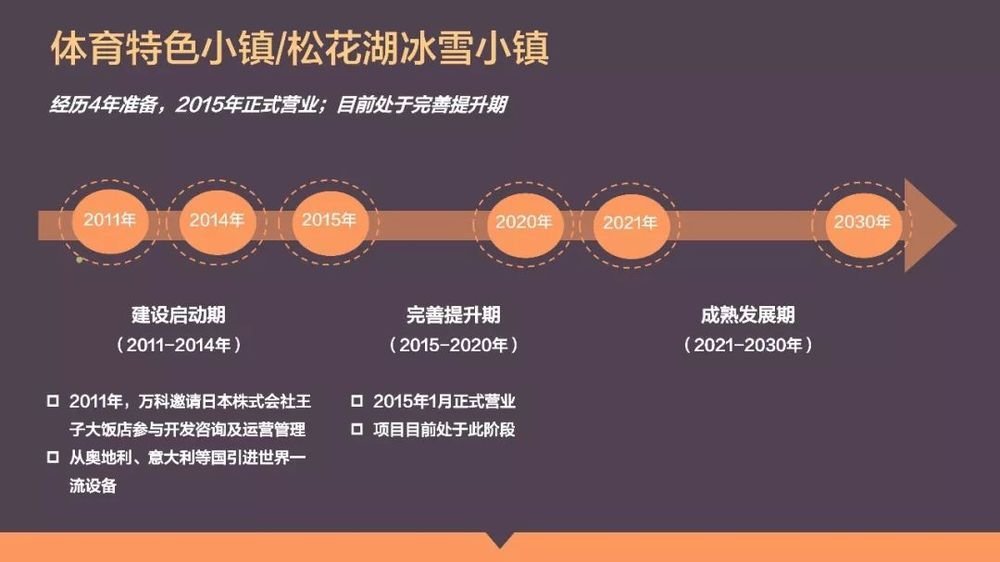 体育特色小镇/松花湖冰雪小镇

经历4年准备，2015年正式营业；目前处于完善提升期

2011年

2014年

2015年

2020年

2021年

2030年

建设启动期
（2011-2014年）

□ 2011年，万科邀请日本株式会社王子大饭店参与开发咨询及运营管理

□ 从奥地利、意大利等国引进世界一流设备

完善提升期
（2015-2020年）

□ 2015年1月正式营业

□ 项目目前处于此阶段

成熟发展期
（2021-2030年）